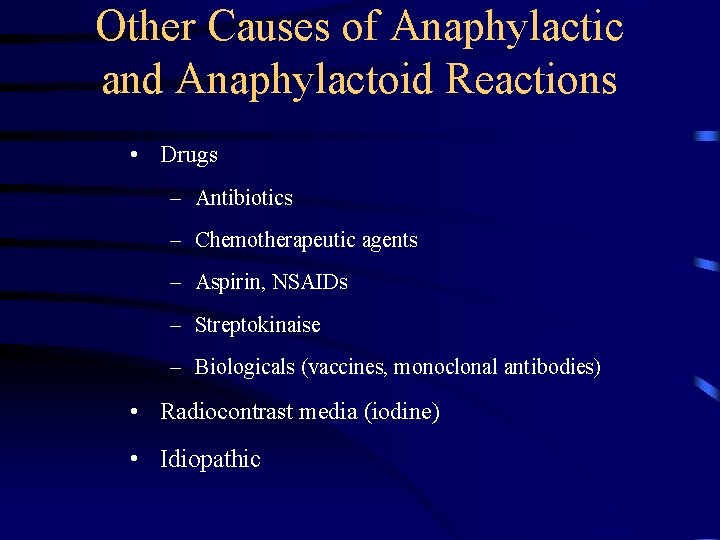 Other Causes of Anaphylactic and Anaphylactoid Reactions

• Drugs
– Antibiotics
– Chemotherapeutic agents
– Aspirin, NSAIDs
– Streptokinaise
– Biologicals (vaccines, monoclonal antibodies)
• Radiocontrast media (iodine)
• Idiopathic